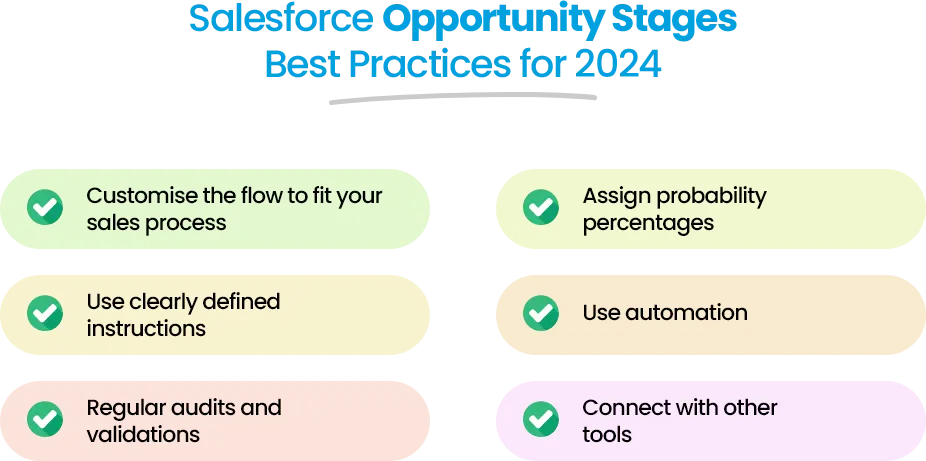 Salesforce Opportunity Stages Best Practices for 2024

Customise the flow to fit your sales process

Use clearly defined instructions

Regular audits and validations

Assign probability percentages

Use automation

Connect with other tools